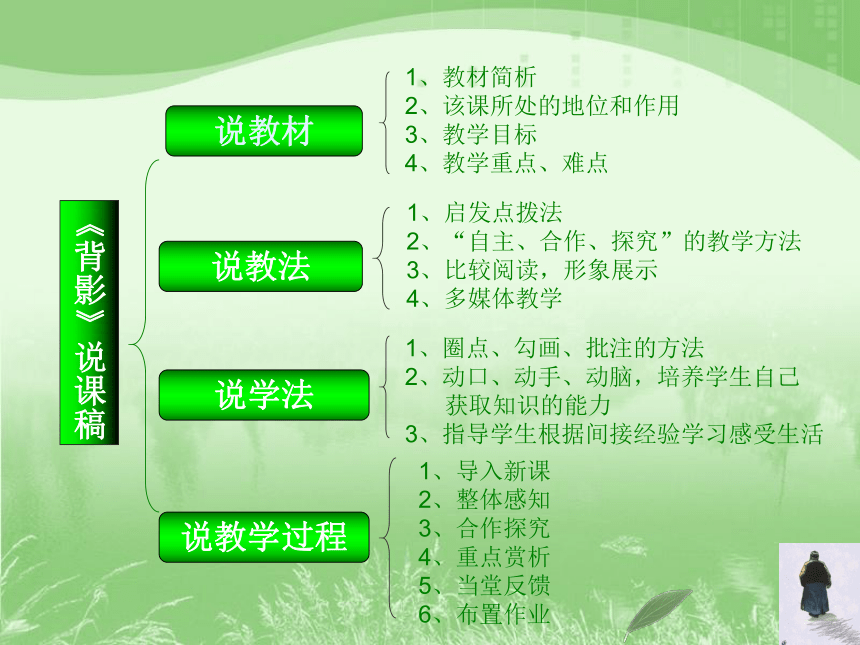 《背影》说课稿

说教材

1、教材简析
2、该课所处的地位和作用
3、教学目标
4、教学重点、难点

说教法

1、启发点拨法
2、“自主、合作、探究”的教学方法
3、比较阅读，形象展示
4、多媒体教学

说学法

1、圈点、勾画、批注的方法
2、动口、动手、动脑，培养学生自己获取知识的能力
3、指导学生根据间接经验学习感受生活

说教学过程

1、导入新课
2、整体感知
3、合作探究
4、重点赏析
5、当堂反馈
6、布置作业